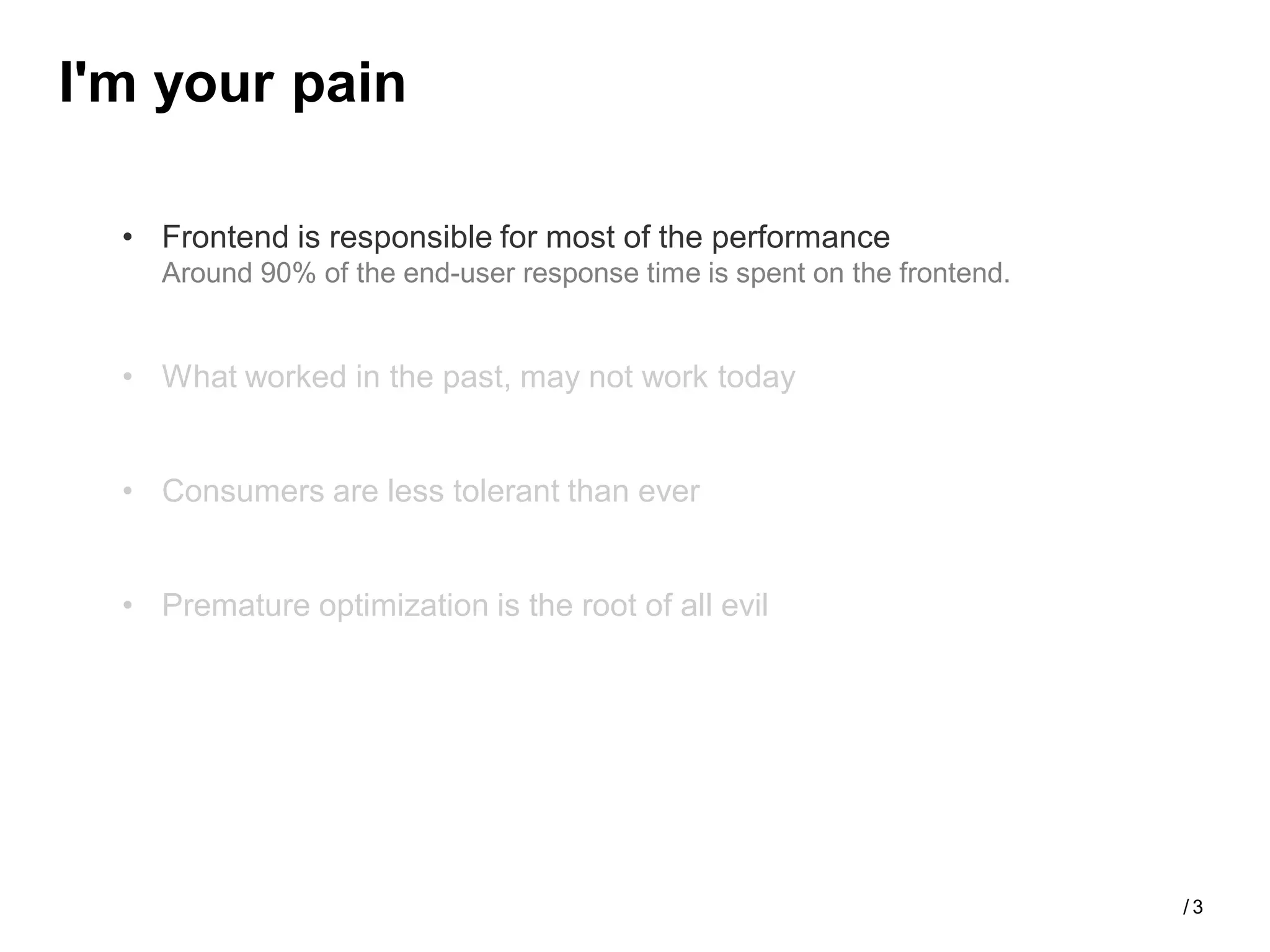 I'm your pain

• Frontend is responsible for most of the performance
Around 90% of the end-user response time is spent on the frontend.

• What worked in the past, may not work today

• Consumers are less tolerant than ever

• Premature optimization is the root of all evil

/ 3